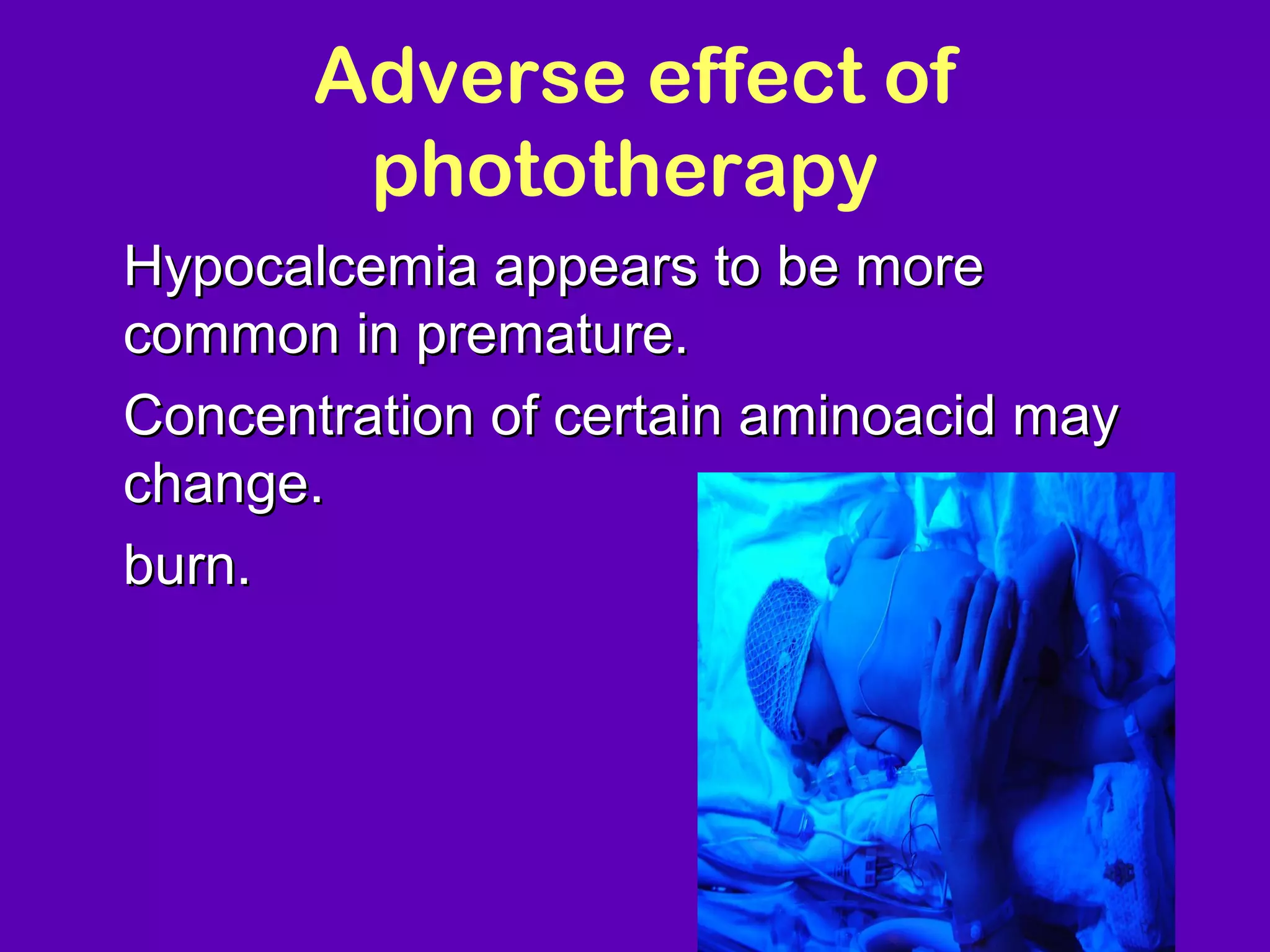 Adverse effect of phototherapy

Hypocalcemia appears to be more common in premature.

Concentration of certain aminoacid may change.

burn.